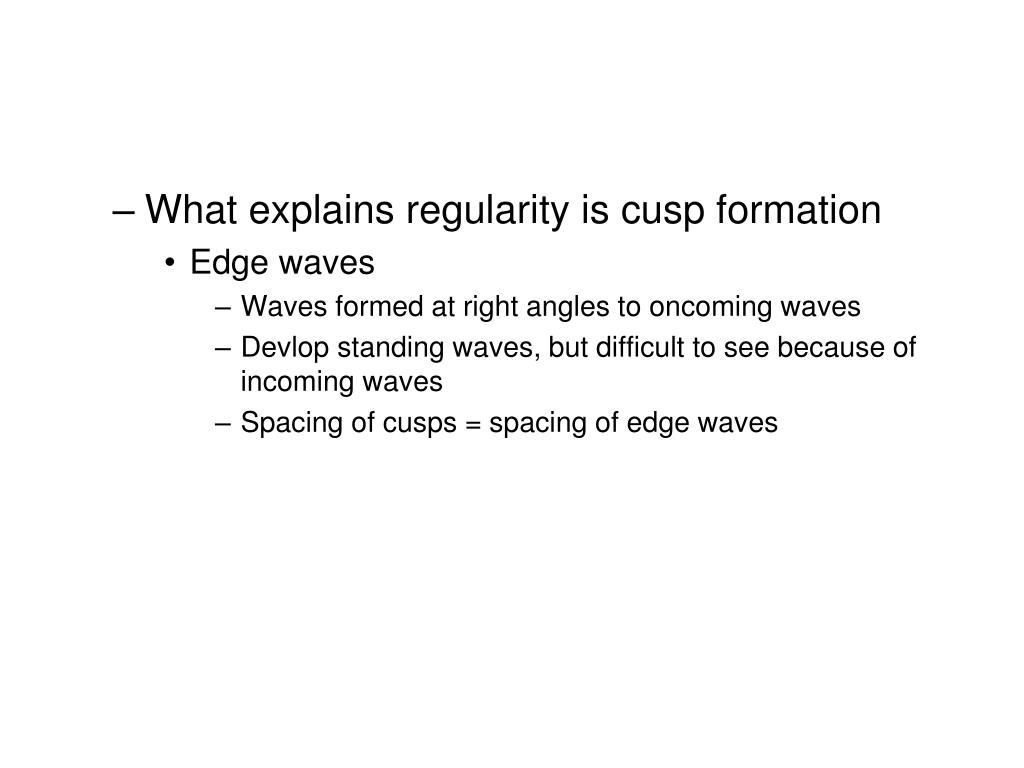 – What explains regularity is cusp formation

• Edge waves

– Waves formed at right angles to oncoming waves

– Devlop standing waves, but difficult to see because of incoming waves

– Spacing of cusps = spacing of edge waves